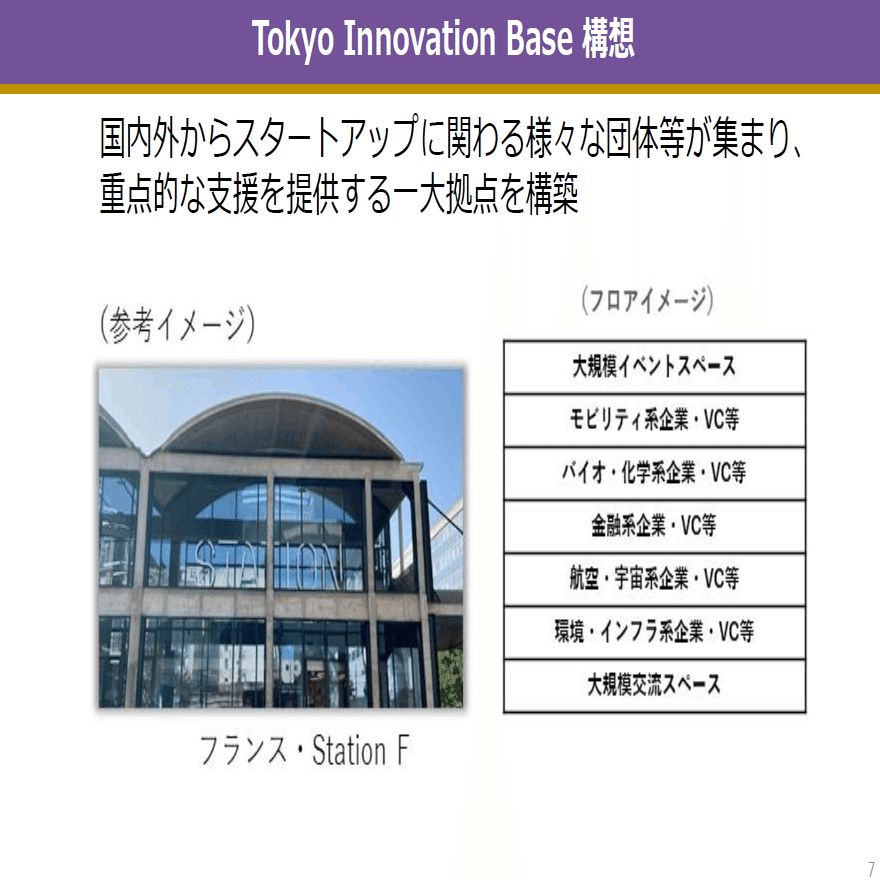 Tokyo Innovation Base 構想

国内外からスタートアップに関わる様々な団体等が集まり、重点的な支援を提供する一大拠点を構築

（参考イメージ）

STATION

フランス・Station F

（フロアイメージ）

| 大規模イベントスペース |
|---|
| モビリティ系企業・VC等 |
| バイオ・化学系企業・VC等 |
| 金融系企業・VC等 |
| 航空・宇宙系企業・VC等 |
| 環境・インフラ系企業・VC等 |
| 大規模交流スペース |

7